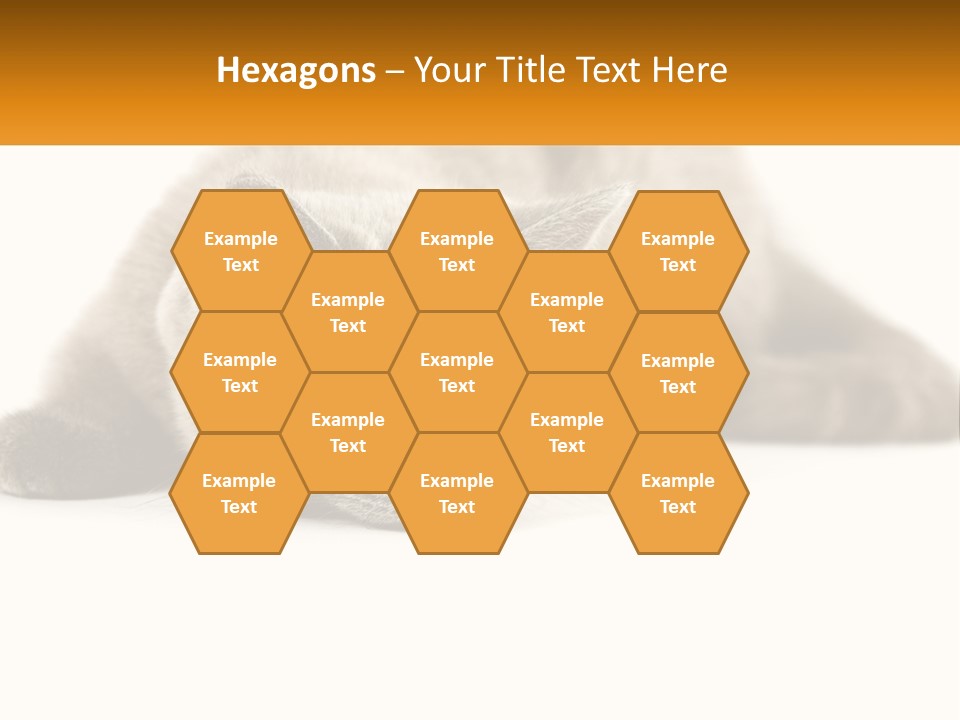 Hexagons – Your Title Text Here

Example Text

Example Text

Example Text

Example Text

Example Text

Example Text

Example Text

Example Text

Example Text

Example Text

Example Text

Example Text

Example Text